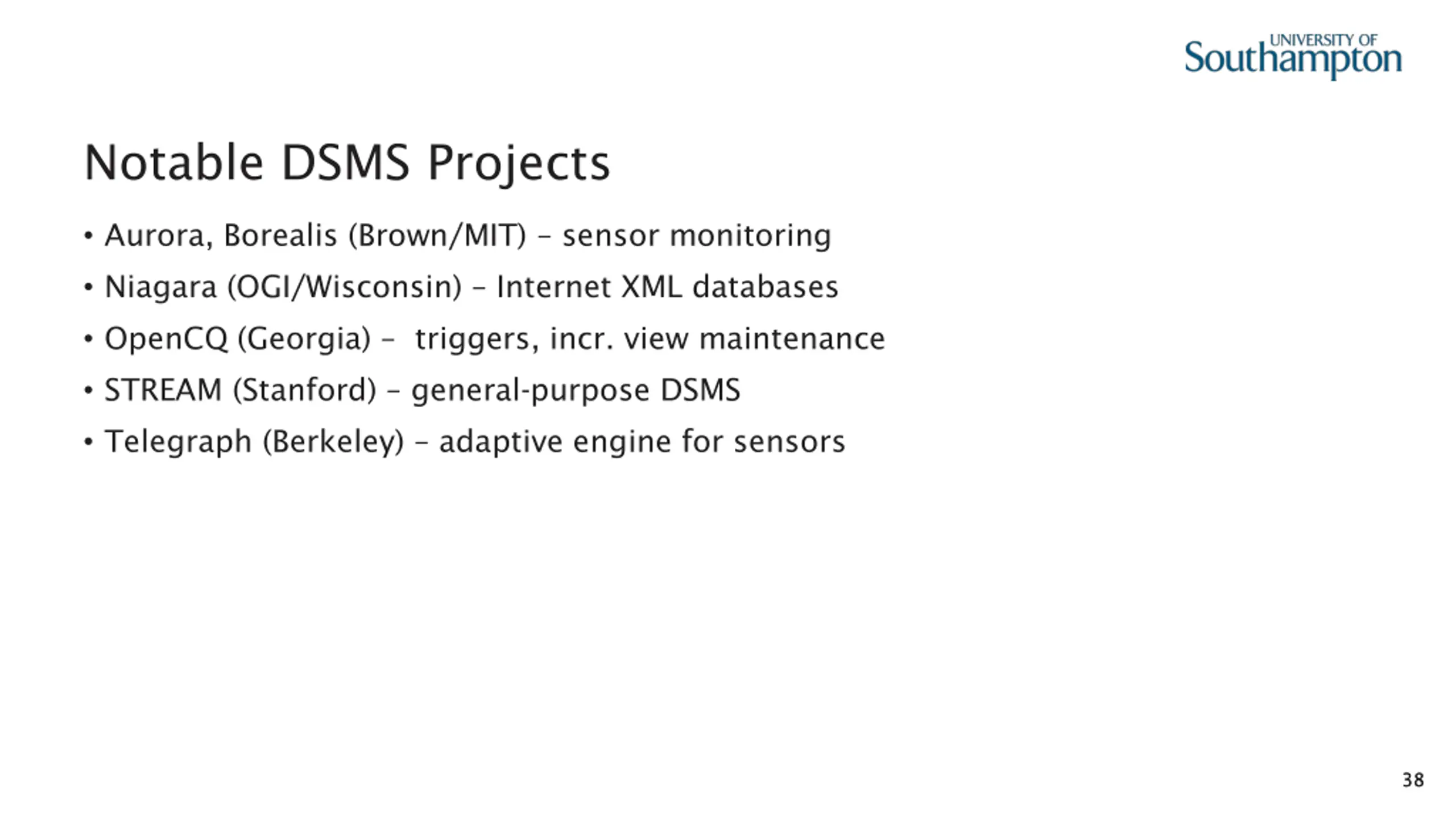 UNIVERSITY OF Southampton

Notable DSMS Projects

• Aurora, Borealis (Brown/MIT) – sensor monitoring
• Niagara (OGI/Wisconsin) – Internet XML databases
• OpenCQ (Georgia) – triggers, incr. view maintenance
• STREAM (Stanford) – general-purpose DSMS
• Telegraph (Berkeley) – adaptive engine for sensors

38